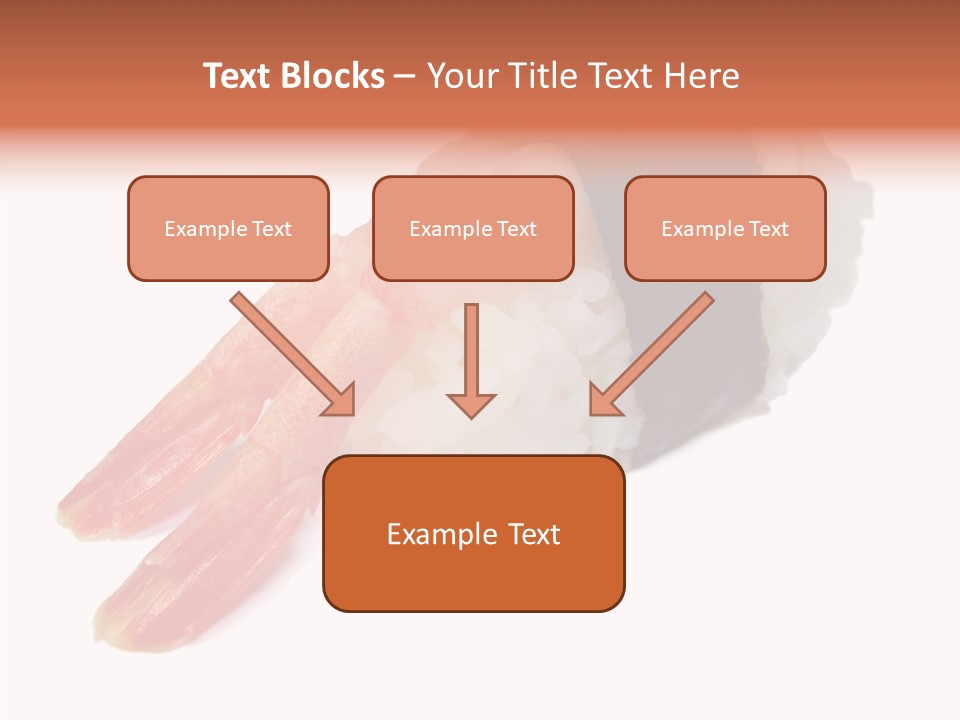 Text Blocks – Your Title Text Here

Example Text

Example Text

Example Text

Example Text